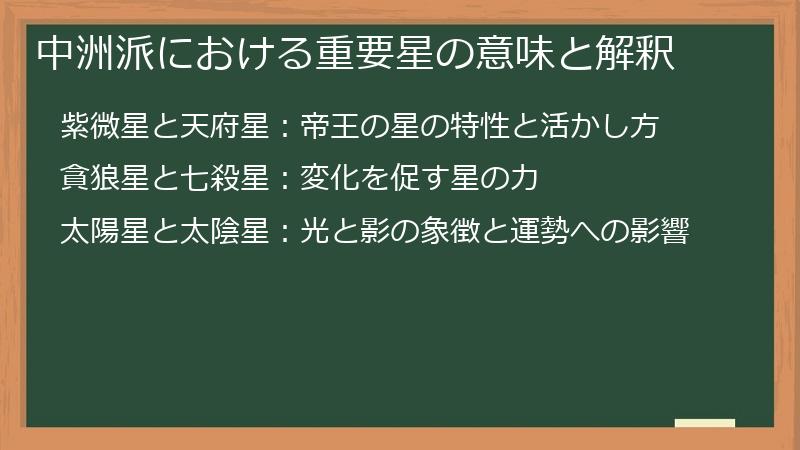 中洲派における重要星の意味と解釈

紫微星と天府星：帝王の星の特性と活かし方

貪狼星と七殺星：変化を促す星の力

太陽星と太陰星：光と影の象徴と運勢への影響